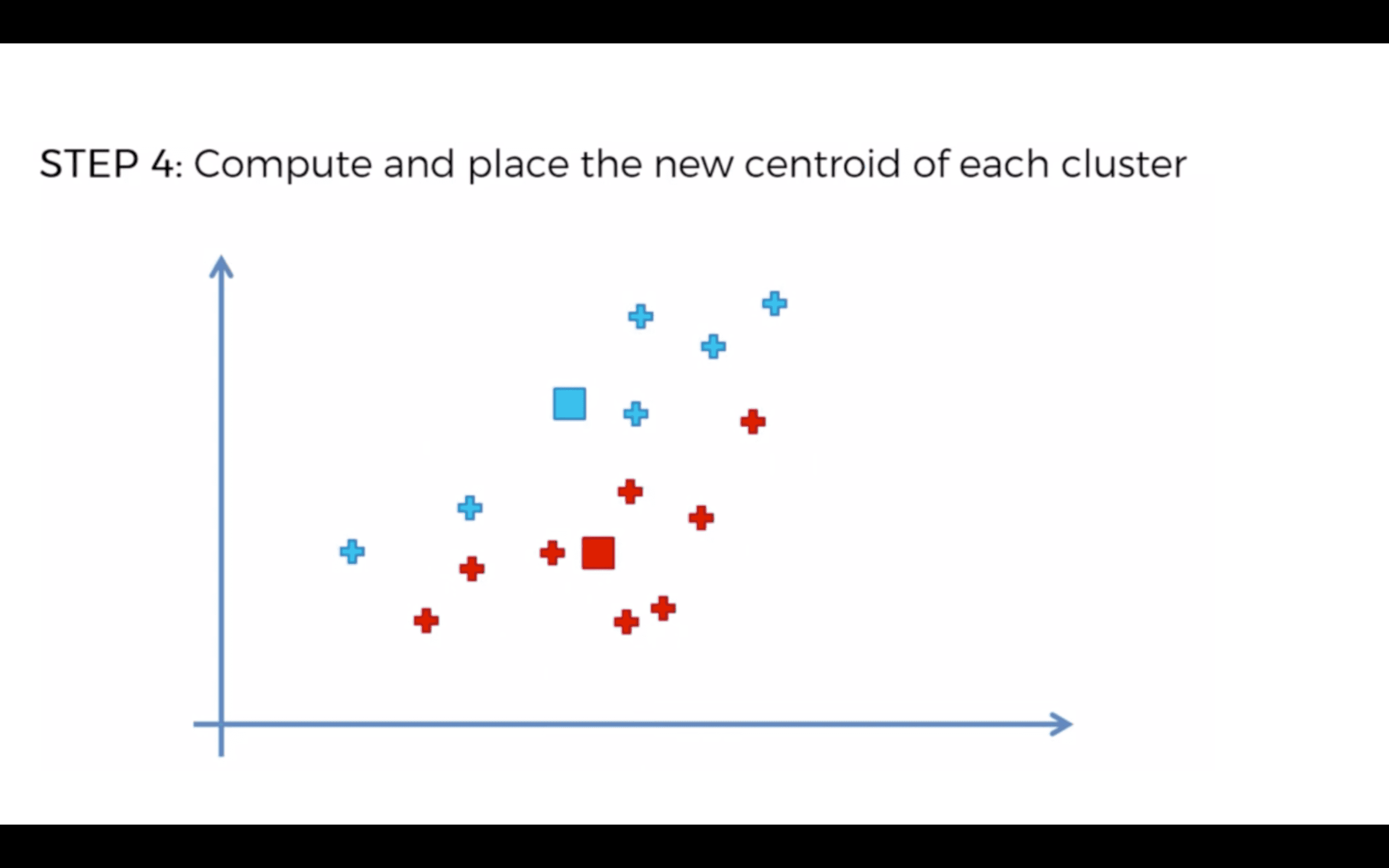 STEP 4: Compute and place the new centroid of each cluster